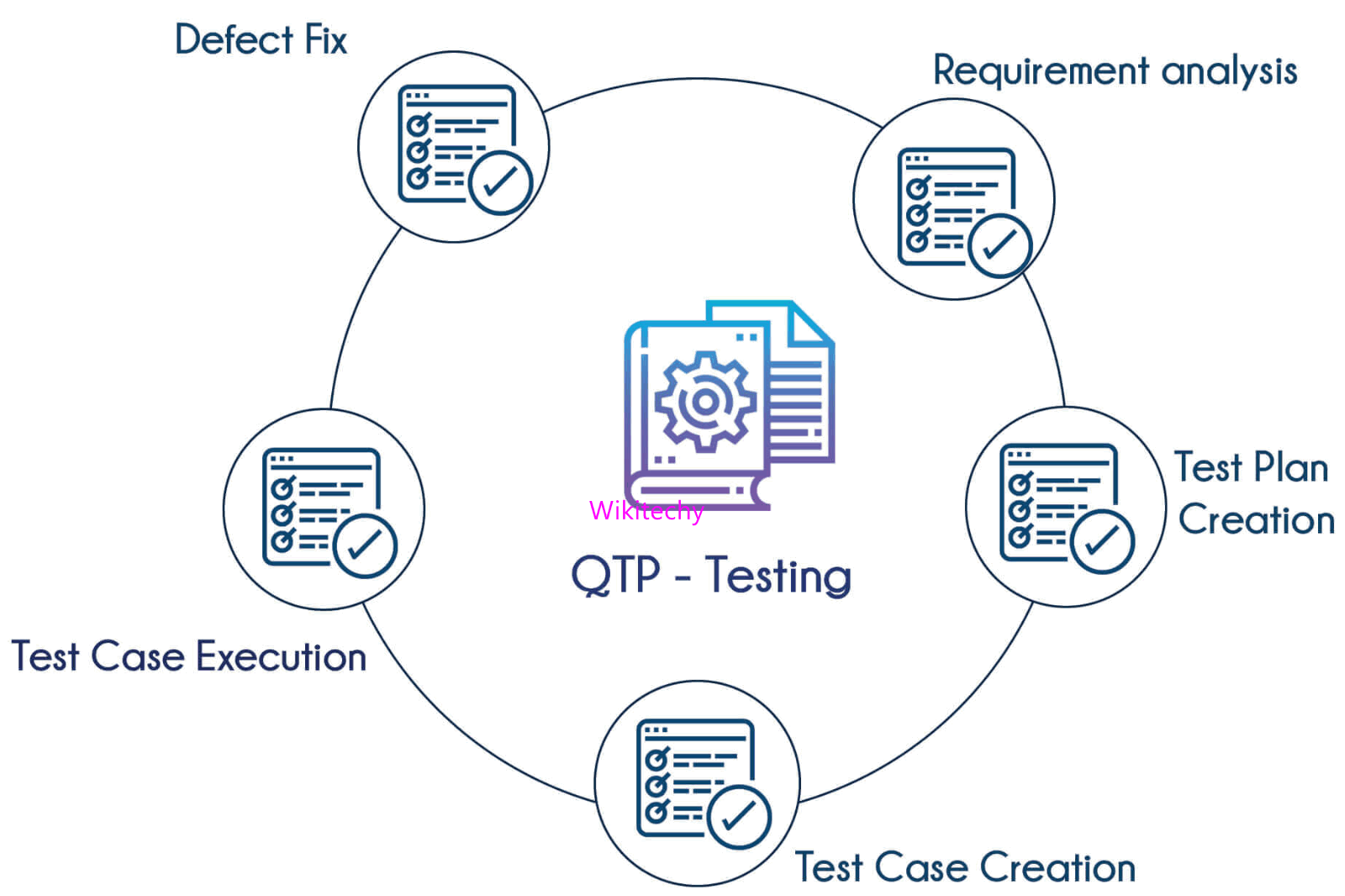 Defect Fix

Requirement analysis

Wikitechy

QTP - Testing

Test Plan Creation

Test Case Execution

Test Case Creation